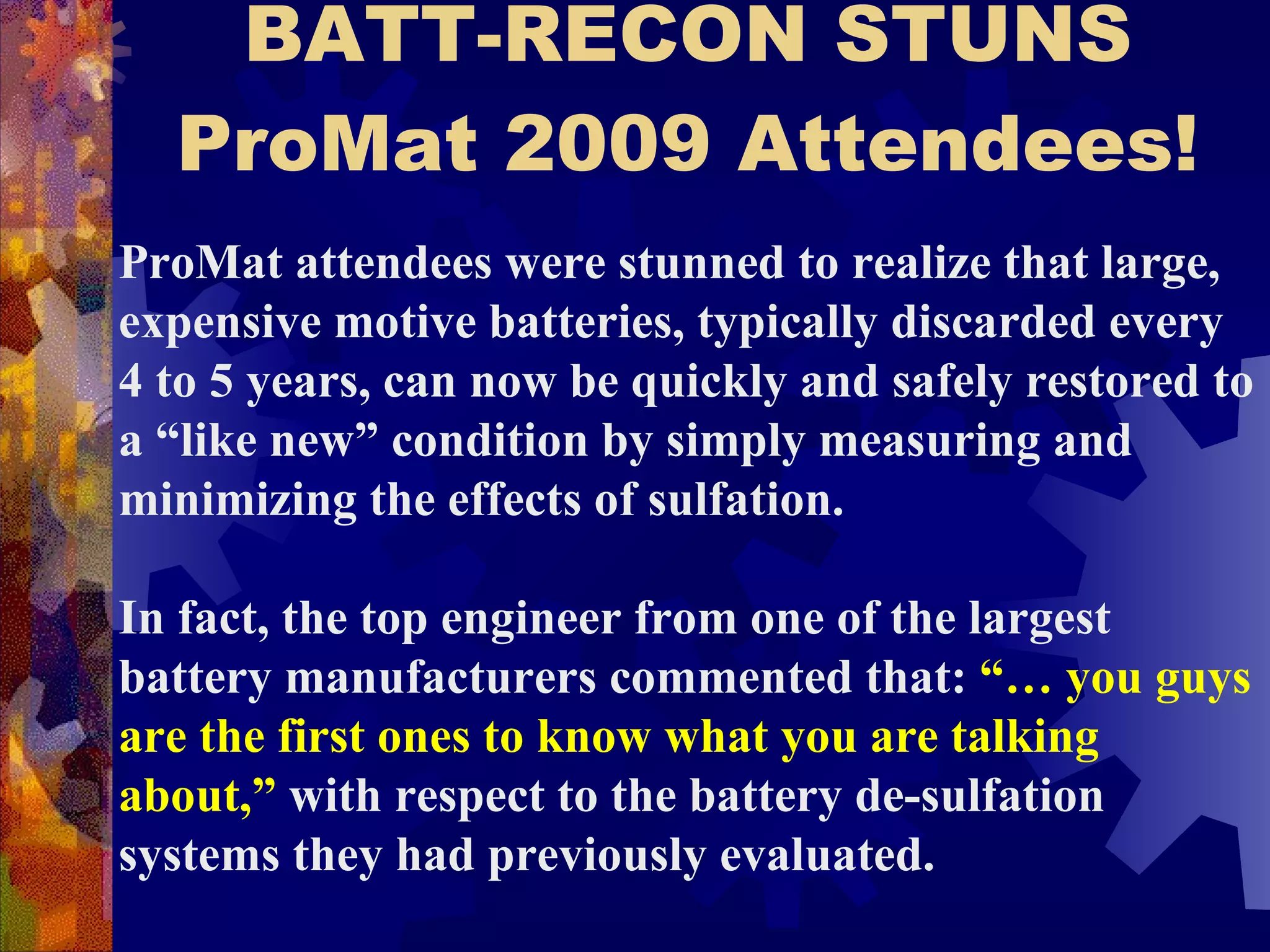 BATT-RECON STUNS ProMat 2009 Attendees!

ProMat attendees were stunned to realize that large, expensive motive batteries, typically discarded every 4 to 5 years, can now be quickly and safely restored to a “like new” condition by simply measuring and minimizing the effects of sulfation.

In fact, the top engineer from one of the largest battery manufacturers commented that: “… you guys are the first ones to know what you are talking about,” with respect to the battery de-sulfation systems they had previously evaluated.